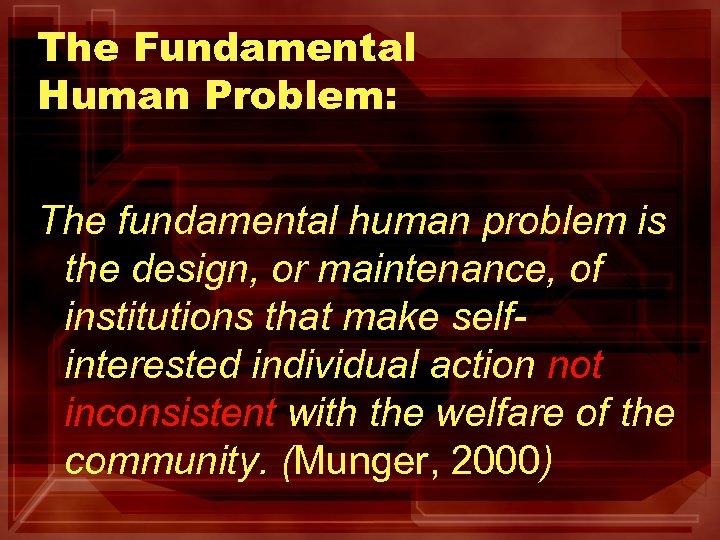 The Fundamental Human Problem:

The fundamental human problem is the design, or maintenance, of institutions that make self-interested individual action not inconsistent with the welfare of the community. (Munger, 2000)